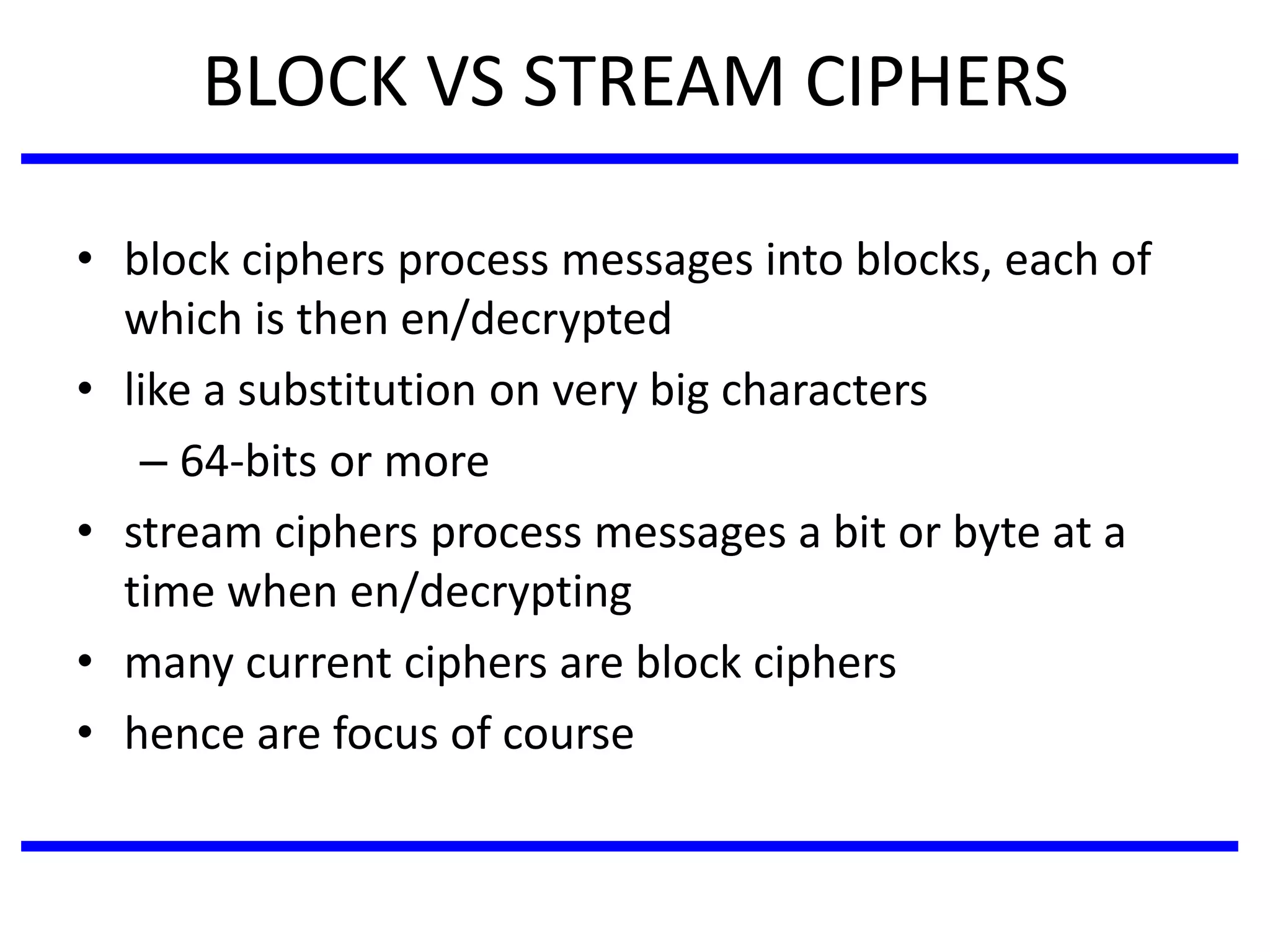 BLOCK VS STREAM CIPHERS

• block ciphers process messages into blocks, each of which is then en/decrypted
• like a substitution on very big characters
  – 64-bits or more
• stream ciphers process messages a bit or byte at a time when en/decrypting
• many current ciphers are block ciphers
• hence are focus of course